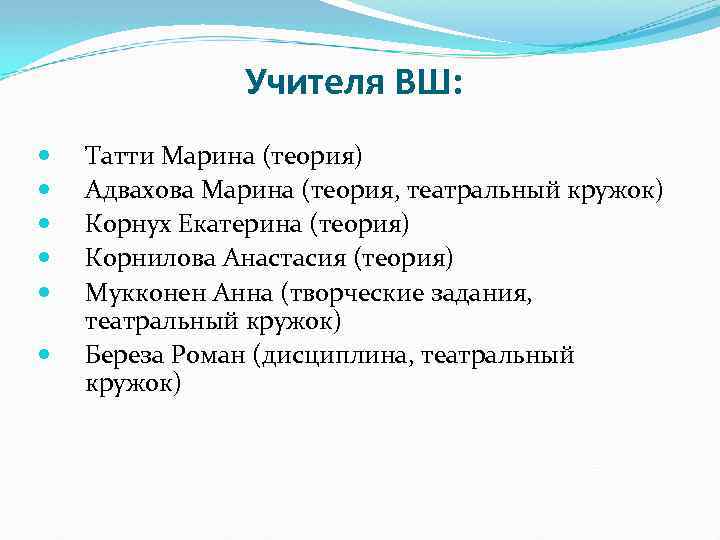 Учителя ВШ:

- Татти Марина (теория)
- Адвахова Марина (теория, театральный кружок)
- Корнух Екатерина (теория)
- Корнилова Анастасия (теория)
- Мукконен Анна (творческие задания, театральный кружок)
- Береза Роман (дисциплина, театральный кружок)